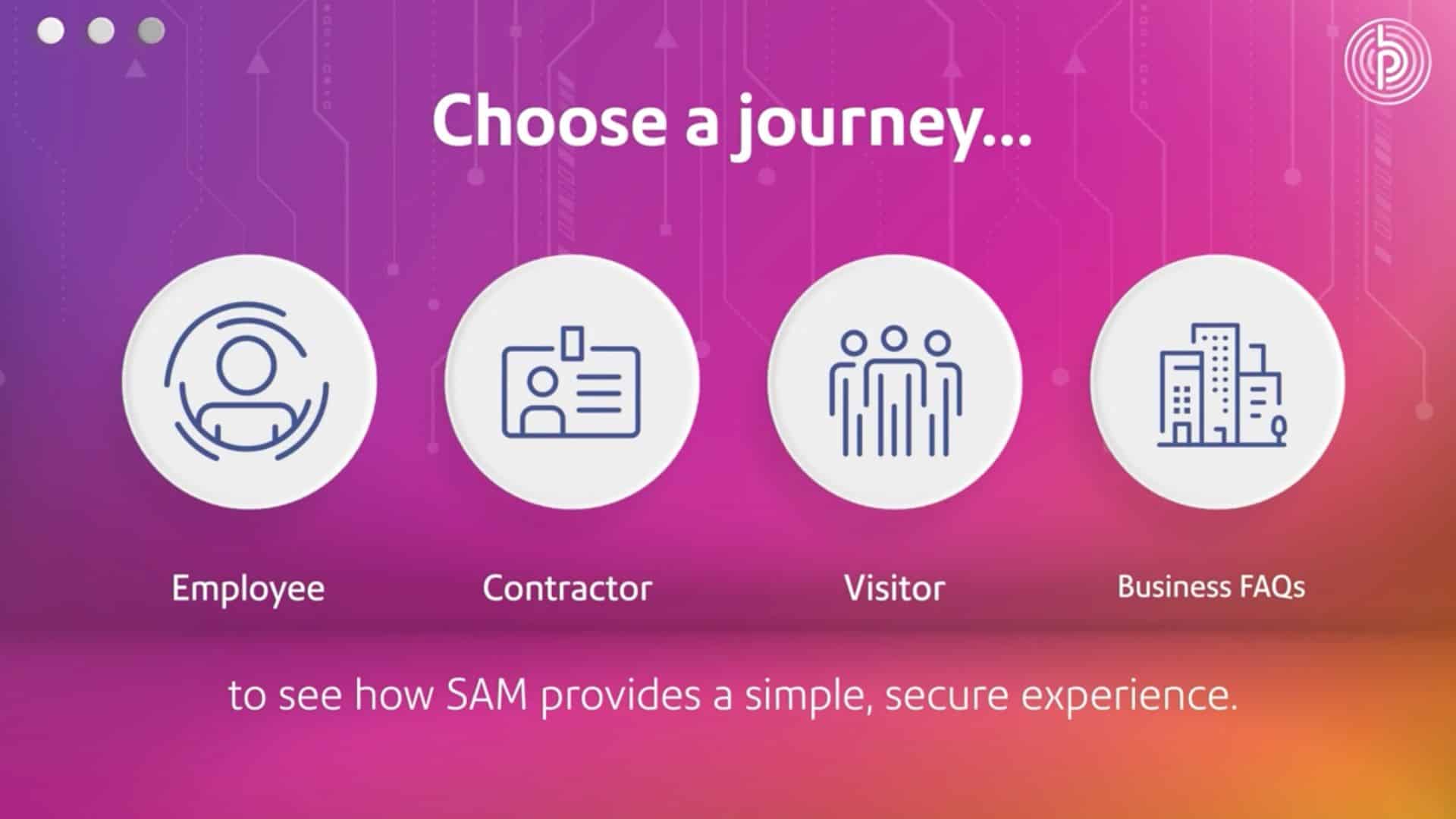 Choose a journey...

Employee

Contractor

Visitor

Business FAQs

to see how SAM provides a simple, secure experience.